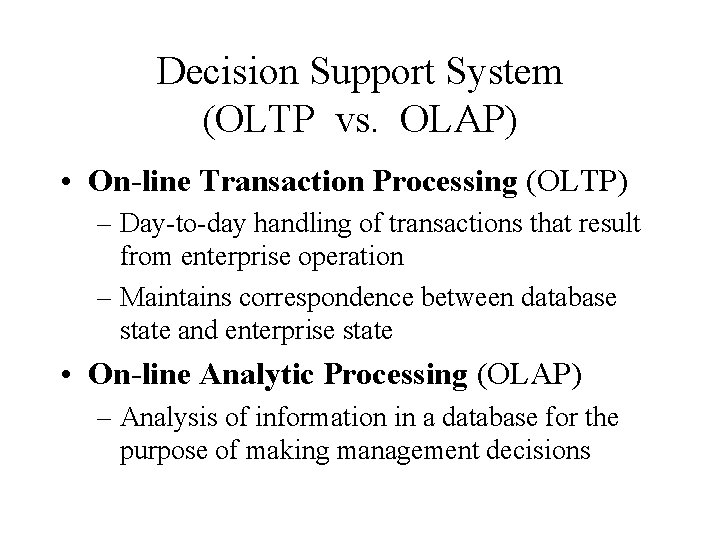 Decision Support System
(OLTP vs. OLAP)

• On-line Transaction Processing (OLTP)
– Day-to-day handling of transactions that result from enterprise operation
– Maintains correspondence between database state and enterprise state

• On-line Analytic Processing (OLAP)
– Analysis of information in a database for the purpose of making management decisions